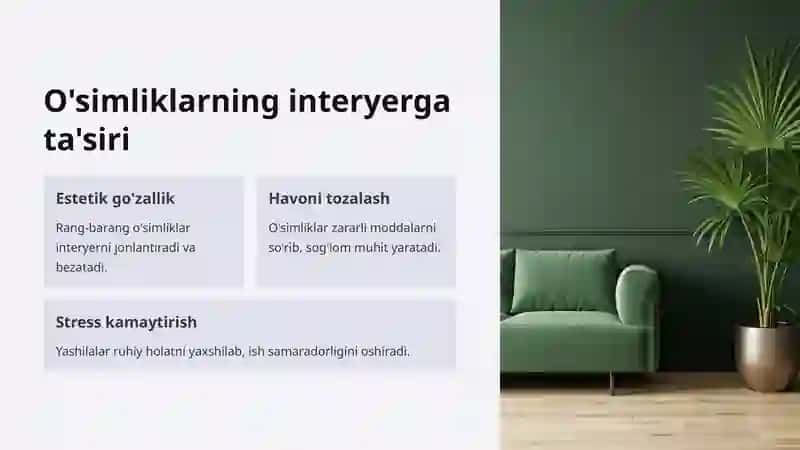 O'simliklarning interyerga ta'siri

Estetik go'zallik

Rang-barang o'simliklar interyerni jonlantiradi va bezatadi.

Havoni tozalash

O'simliklar zararli moddalarni so'rib, sog'lom muhit yaratadi.

Stress kamaytirish

Yashilalar ruhiy holatni yaxshilab, ish samaradorligini oshiradi.